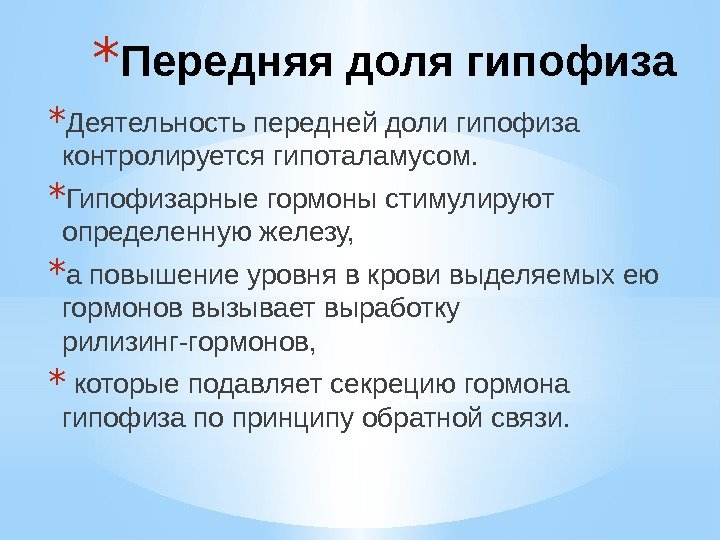 *Передняя доля гипофиза

*Деятельность передней доли гипофиза контролируется гипоталамусом.

*Гипофизарные гормоны стимулируют определенную железу,

*а повышение уровня в крови выделяемых ею гормонов вызывает выработку рилизинг-гормонов,

* которые подавляет секрецию гормона гипофиза по принципу обратной связи.